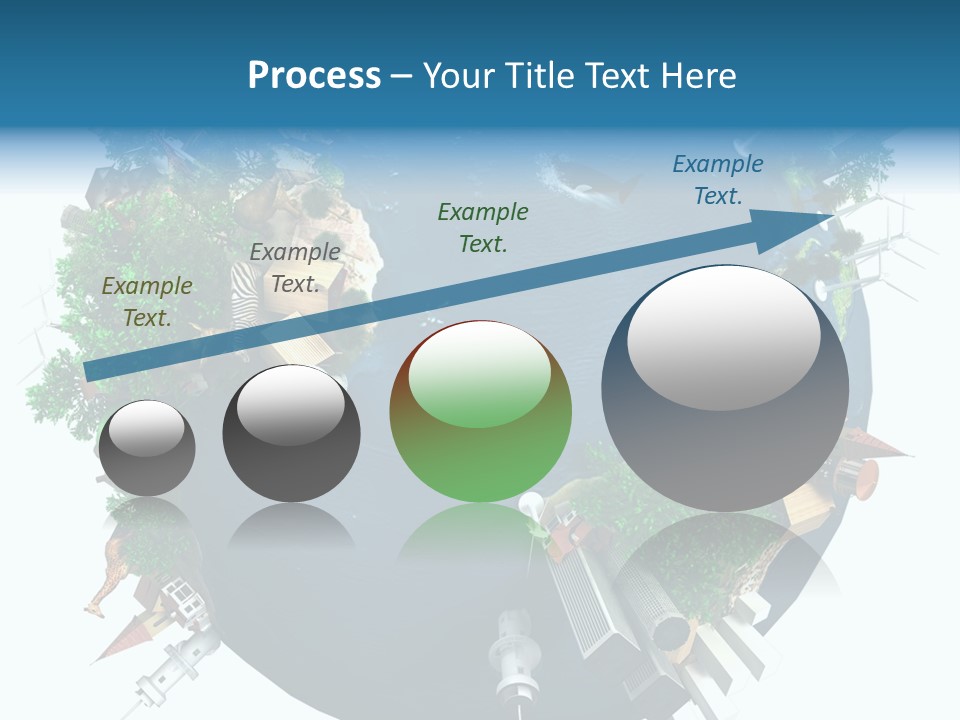 Process – Your Title Text Here

Example Text.

Example Text.

Example Text.

Example Text.